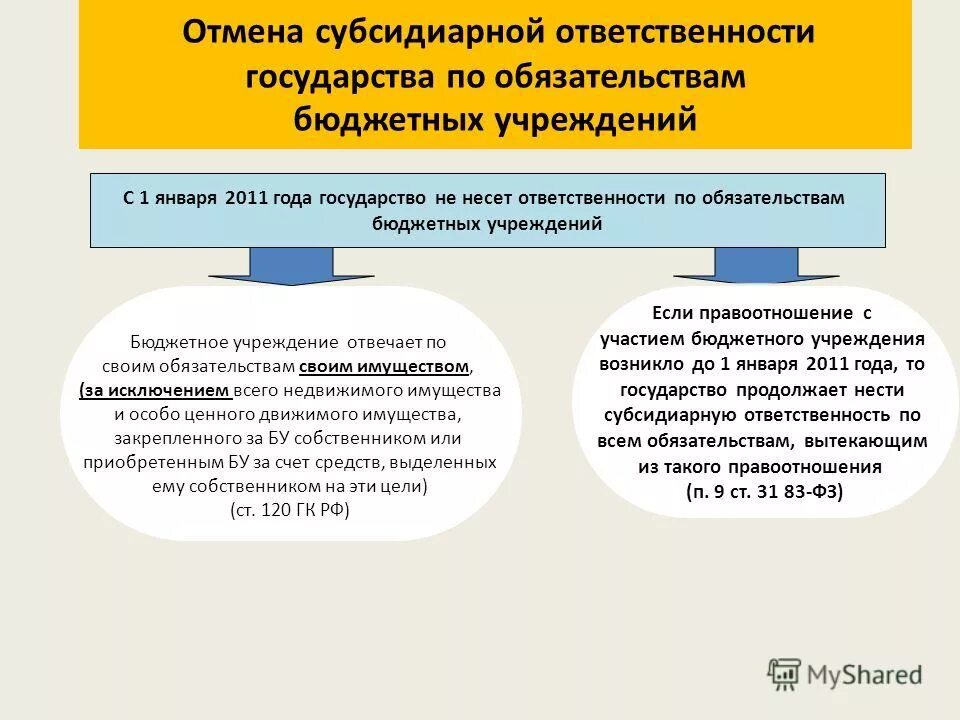 Отмена субсидиарной ответственности государства по обязательствам бюджетных учреждений

С 1 января 2011 года государство не несет ответственности по обязательствам бюджетных учреждений

Бюджетное учреждение отвечает по своим обязательствам своим имуществом, (за исключением всего недвижимого имущества и особо ценного движимого имущества, закрепленного за БУ собственником или приобретенным БУ за счет средств, выделенных ему собственником на эти цели) (ст. 120 ГК РФ)

Если правоотношение с участием бюджетного учреждения возникло до 1 января 2011 года, то государство продолжает нести субсидиарную ответственность по всем обязательствам, вытекающим из такого правоотношения (п. 9 ст. 31 83-ФЗ)

MyShared